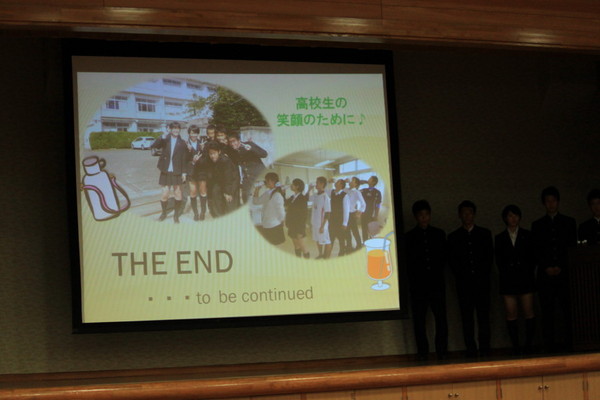 高校生の
笑顔のために♪

THE END

・・・to be continued